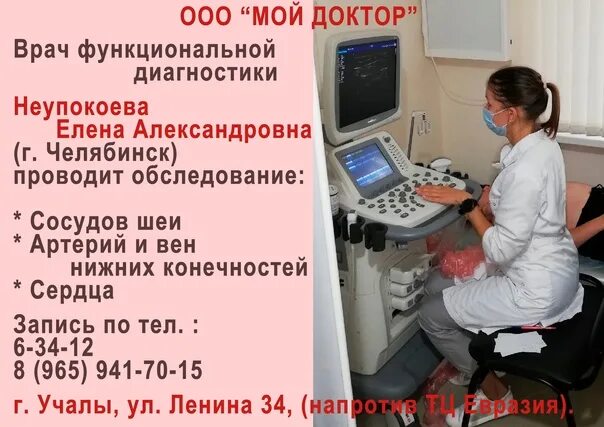 ООО “МОЙ ДОКТОР”

Врач функциональной диагностики

Неупокоева Елена Александровна
(г. Челябинск)
проводит обследование:

* Сосудов шеи
* Артерий и вен нижних конечностей
* Сердца

Запись по тел. :
6-34-12
8 (965) 941-70-15

г. Учалы, ул. Ленина 34, (напротив ТЦ Евразия).